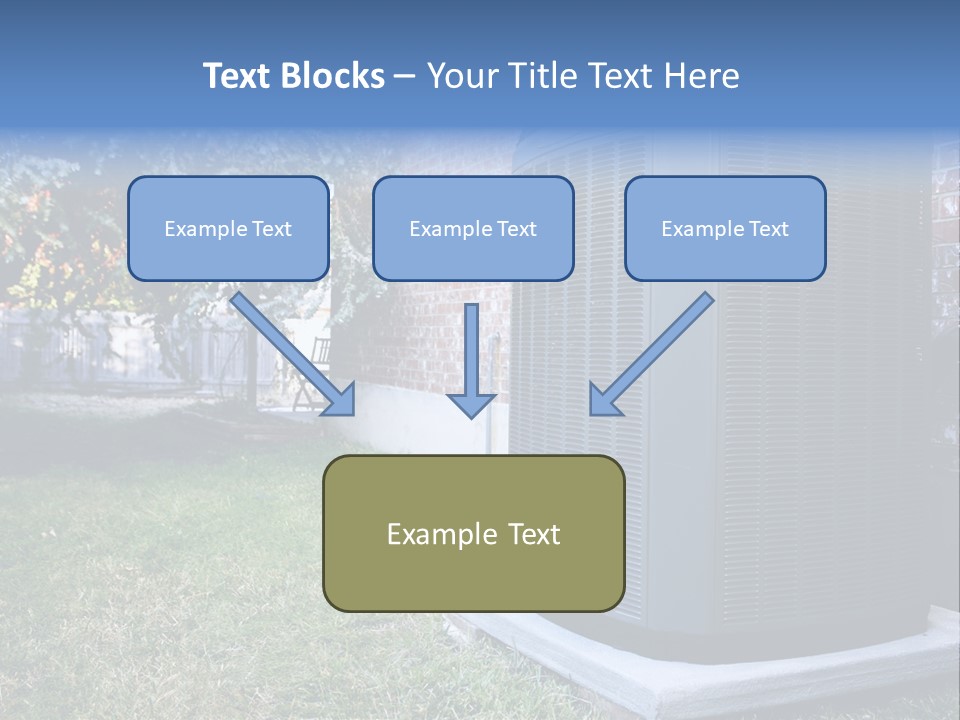 Text Blocks – Your Title Text Here

Example Text

Example Text

Example Text

Example Text